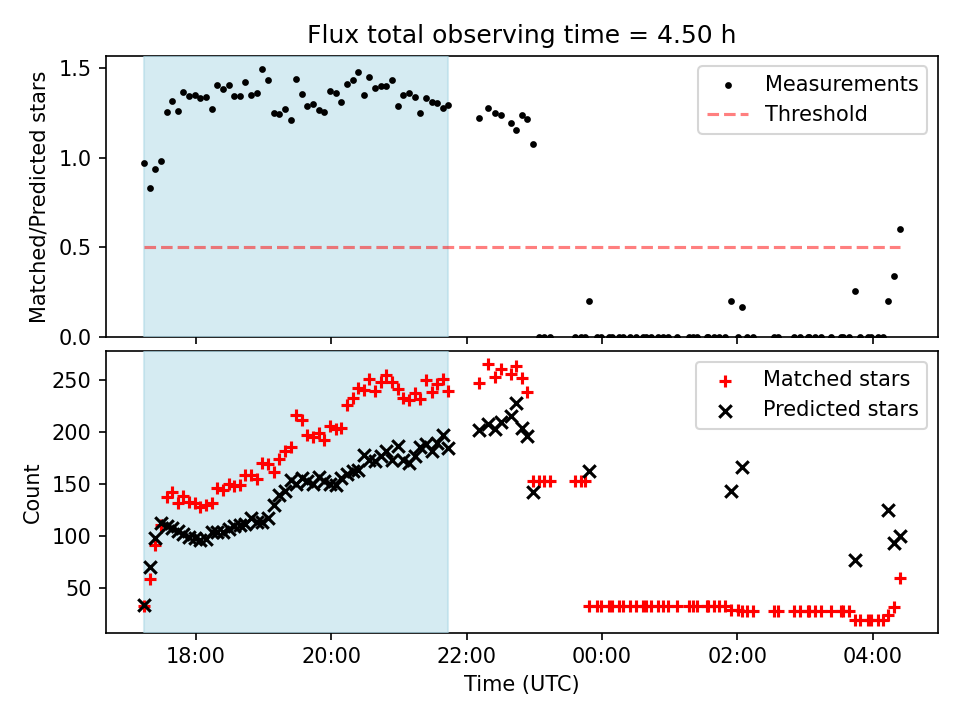 Flux total observing time = 4.50 h

Matched/Predicted stars

1.5
1.0
0.5
0.0

Measurements
Threshold

Count

250
200
150
100
50

Matched stars
Predicted stars

18:00
20:00
22:00
00:00
02:00
04:00

Time (UTC)